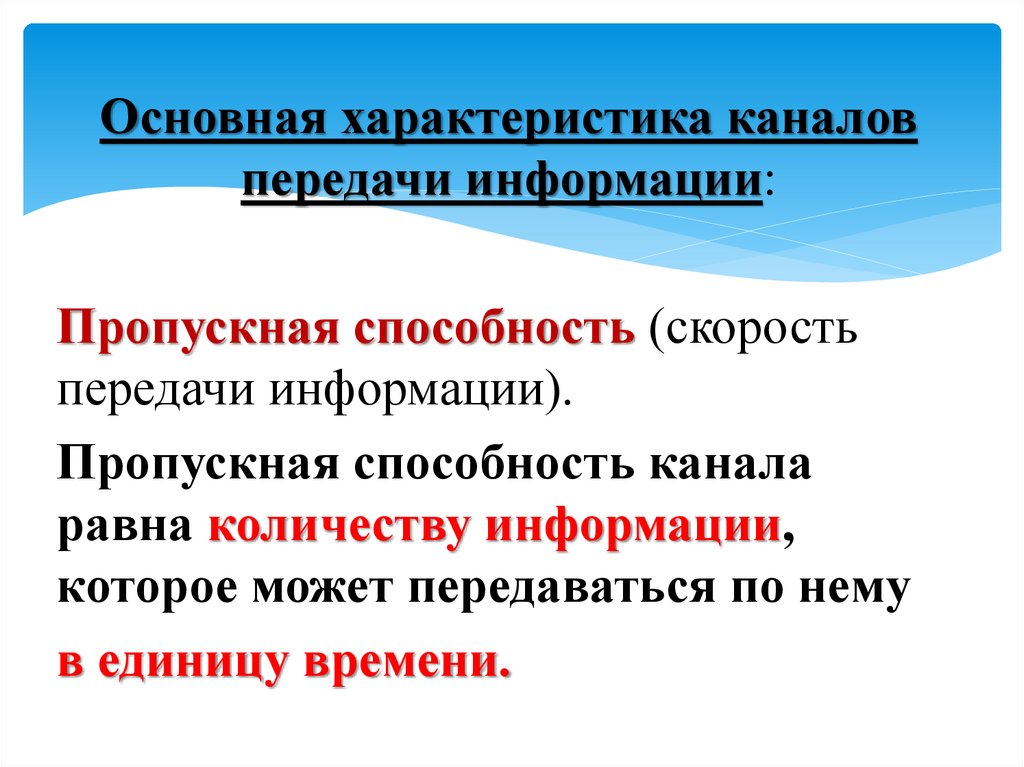 Основная характеристика каналов передачи информации:

Пропускная способность (скорость передачи информации).

Пропускная способность канала равна количеству информации, которое может передаваться по нему в единицу времени.